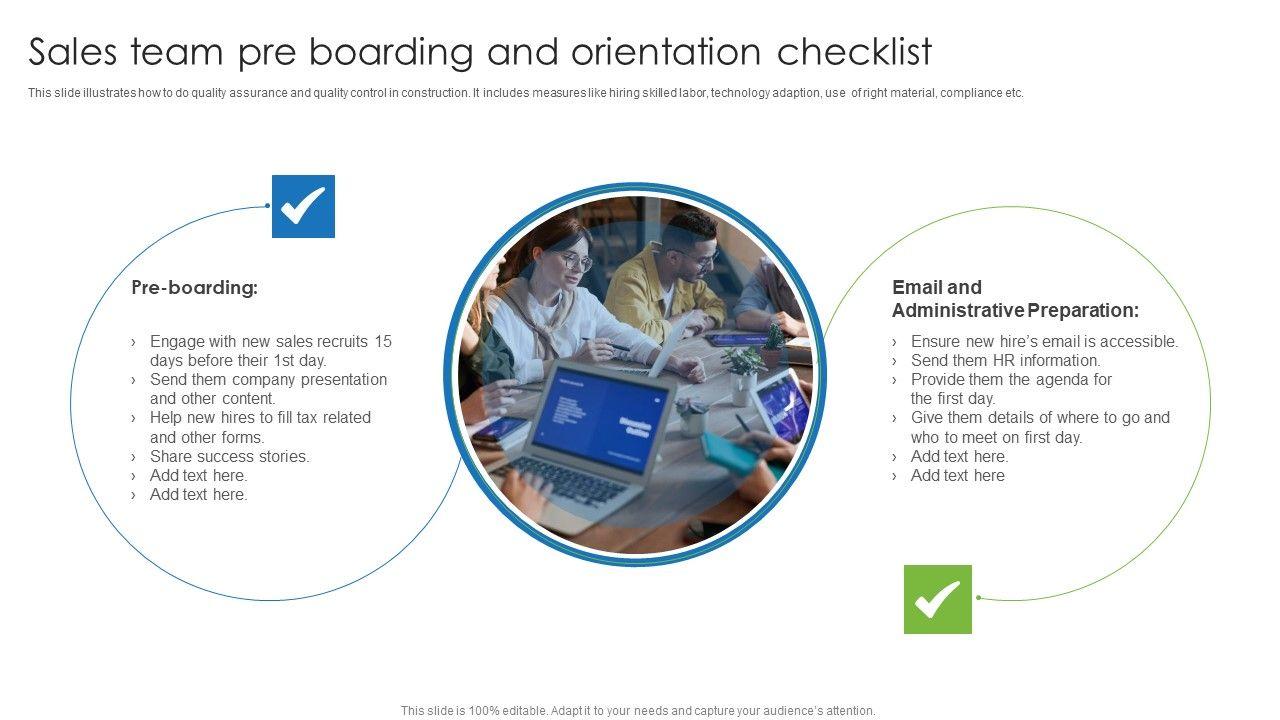 Sales team pre boarding and orientation checklist

This slide illustrates how to do quality assurance and quality control in construction. It includes measures like hiring skilled labor, technology adaption, use of right material, compliance etc.

Pre-boarding:

› Engage with new sales recruits 15 days before their 1st day.
› Send them company presentation and other content.
› Help new hires to fill tax related and other forms.
› Share success stories.
› Add text here.
› Add text here.

Email and Administrative Preparation:

› Ensure new hire's email is accessible.
› Send them HR information.
› Provide them the agenda for the first day.
› Give them details of where to go and who to meet on first day.
› Add text here.
› Add text here

This slide is 100% editable. Adapt it to your needs and capture your audience's attention.